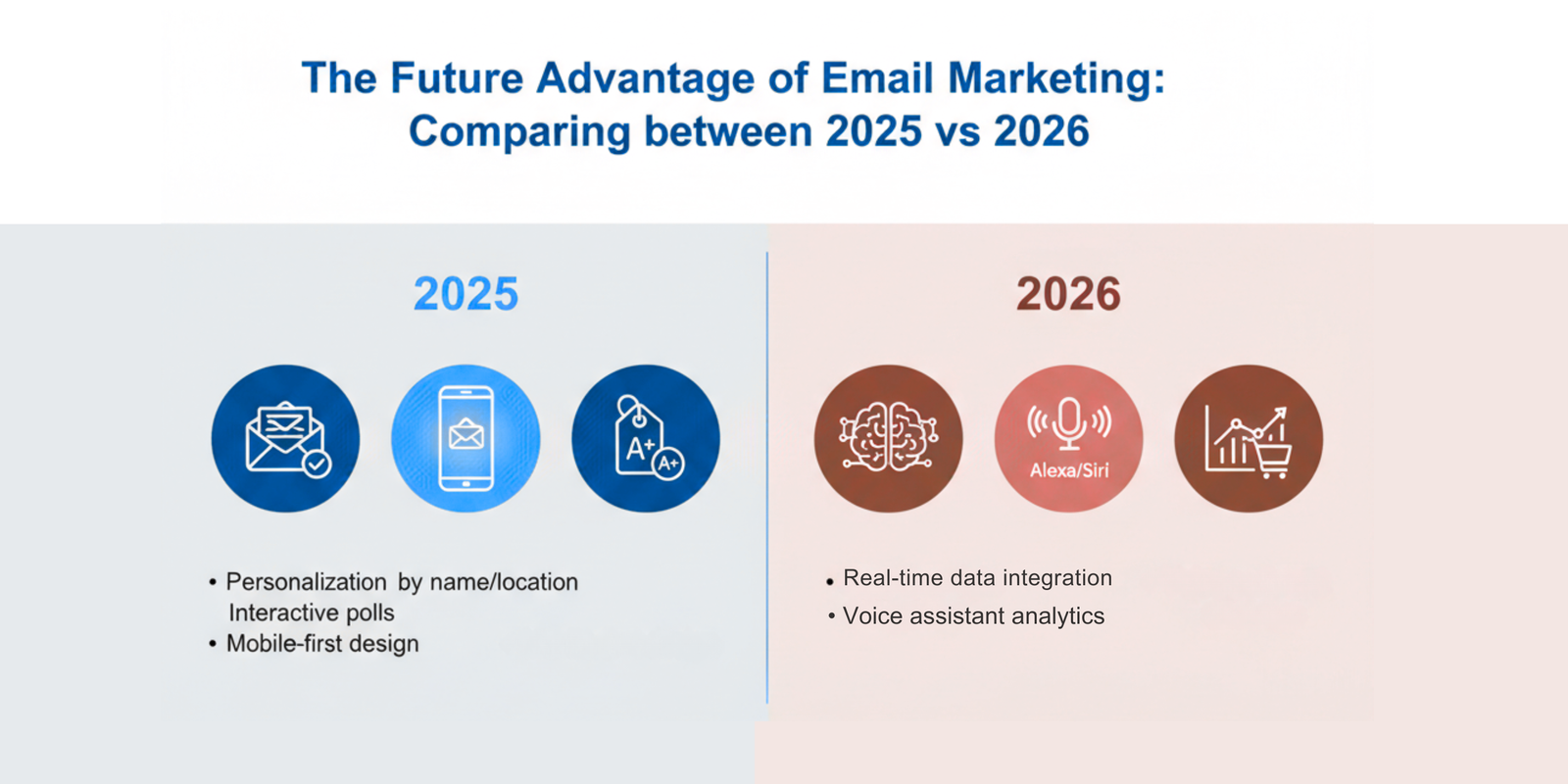 The Future Advantage of Email Marketing: Comparing between 2025 vs 2026

2025

A+ A+

• Personalization by name/location
Interactive polls
• Mobile-first design

2026

Alexa/Siri

• Real-time data integration
• Voice assistant analytics